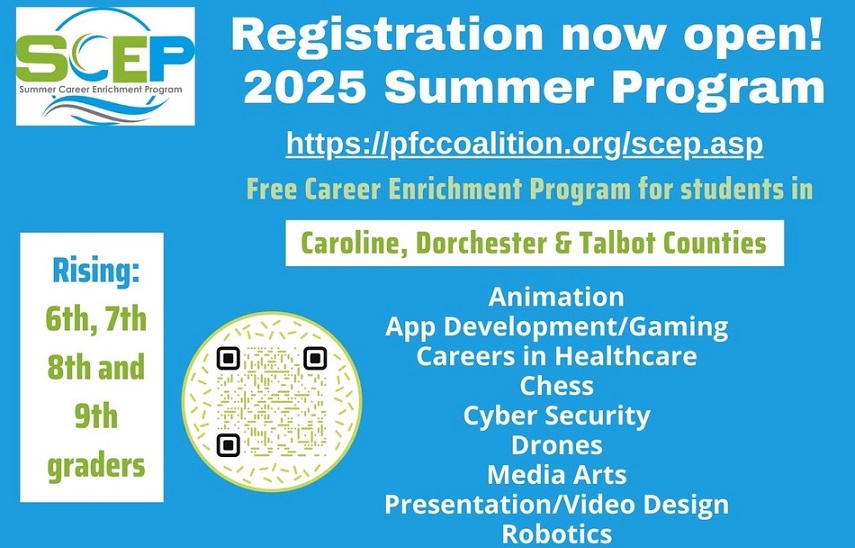 SCEP
Summer Career Enrichment Program

Registration now open!
2025 Summer Program

https://pfccoalition.org/scep.asp

Free Career Enrichment Program for students in

Caroline, Dorchester & Talbot Counties

Rising:
6th, 7th
8th and
9th
graders

Animation
App Development/Gaming
Careers in Healthcare
Chess
Cyber Security
Drones
Media Arts
Presentation/Video Design
Robotics